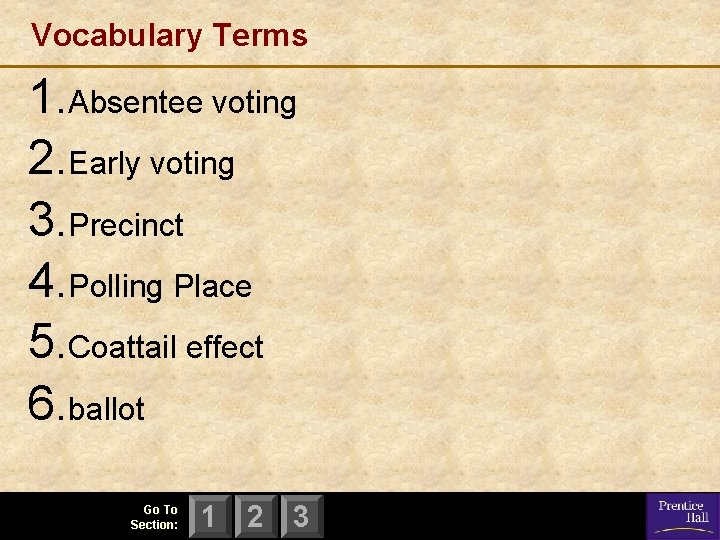 Vocabulary Terms

1. Absentee voting
2. Early voting
3. Precinct
4. Polling Place
5. Coattail effect
6. ballot

Go To Section: 1 2 3

Prentice Hall